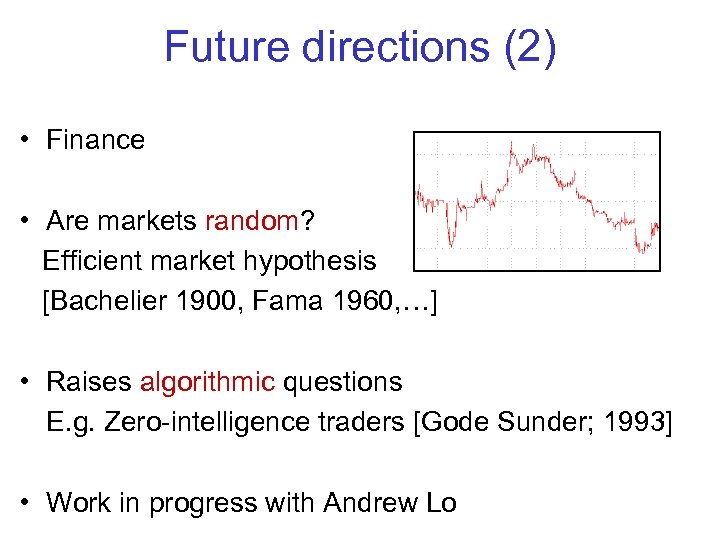 Future directions (2)

• Finance

• Are markets random?
Efficient market hypothesis
[Bachelier 1900, Fama 1960,…]

• Raises algorithmic questions
E.g. Zero-intelligence traders [Gode Sunder; 1993]

• Work in progress with Andrew Lo